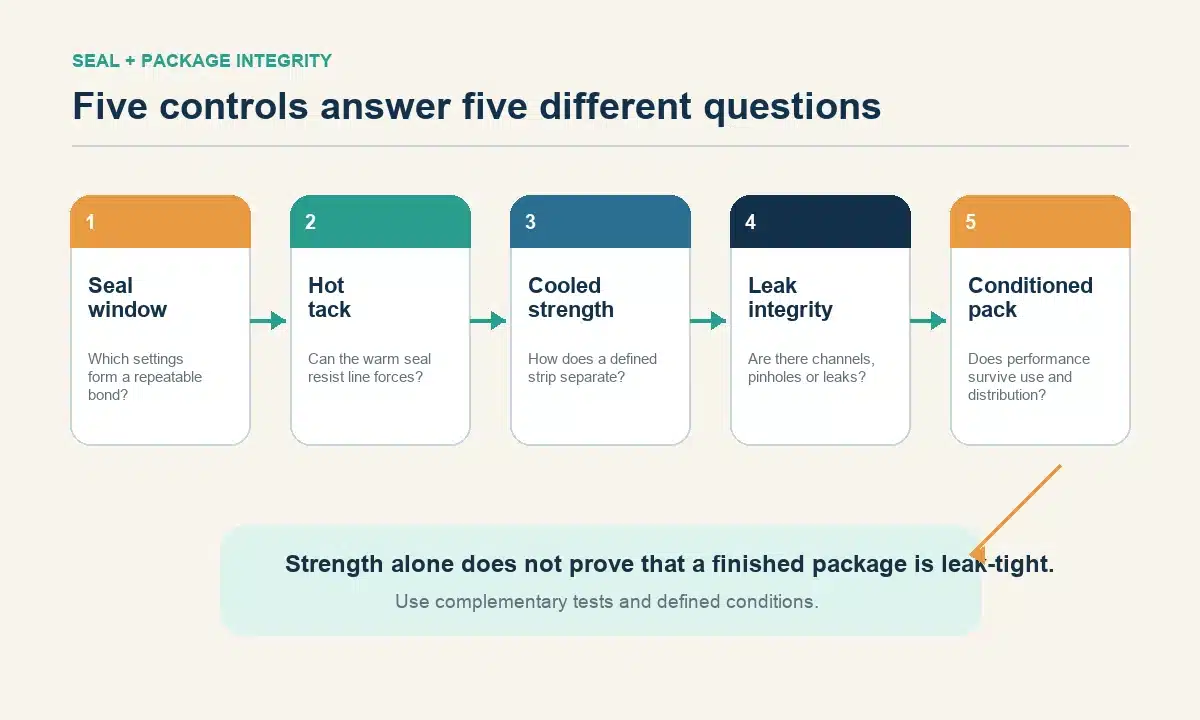 SEAL + PACKAGE INTEGRITY

Five controls answer five different questions

1

Seal window

Which settings form a repeatable bond?

2

Hot tack

Can the warm seal resist line forces?

3

Cooled strength

How does a defined strip separate?

4

Leak integrity

Are there channels, pinholes or leaks?

5

Conditioned pack

Does performance survive use and distribution?

Strength alone does not prove that a finished package is leak-tight.

Use complementary tests and defined conditions.